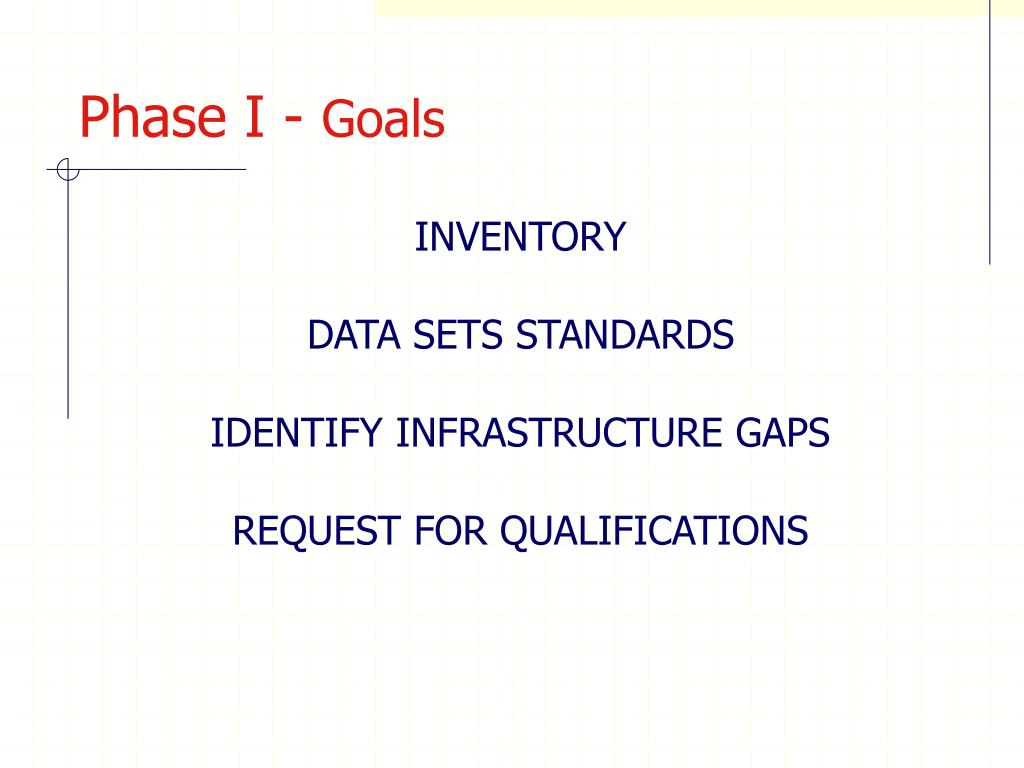 Phase I - Goals

INVENTORY

DATA SETS STANDARDS

IDENTIFY INFRASTRUCTURE GAPS

REQUEST FOR QUALIFICATIONS